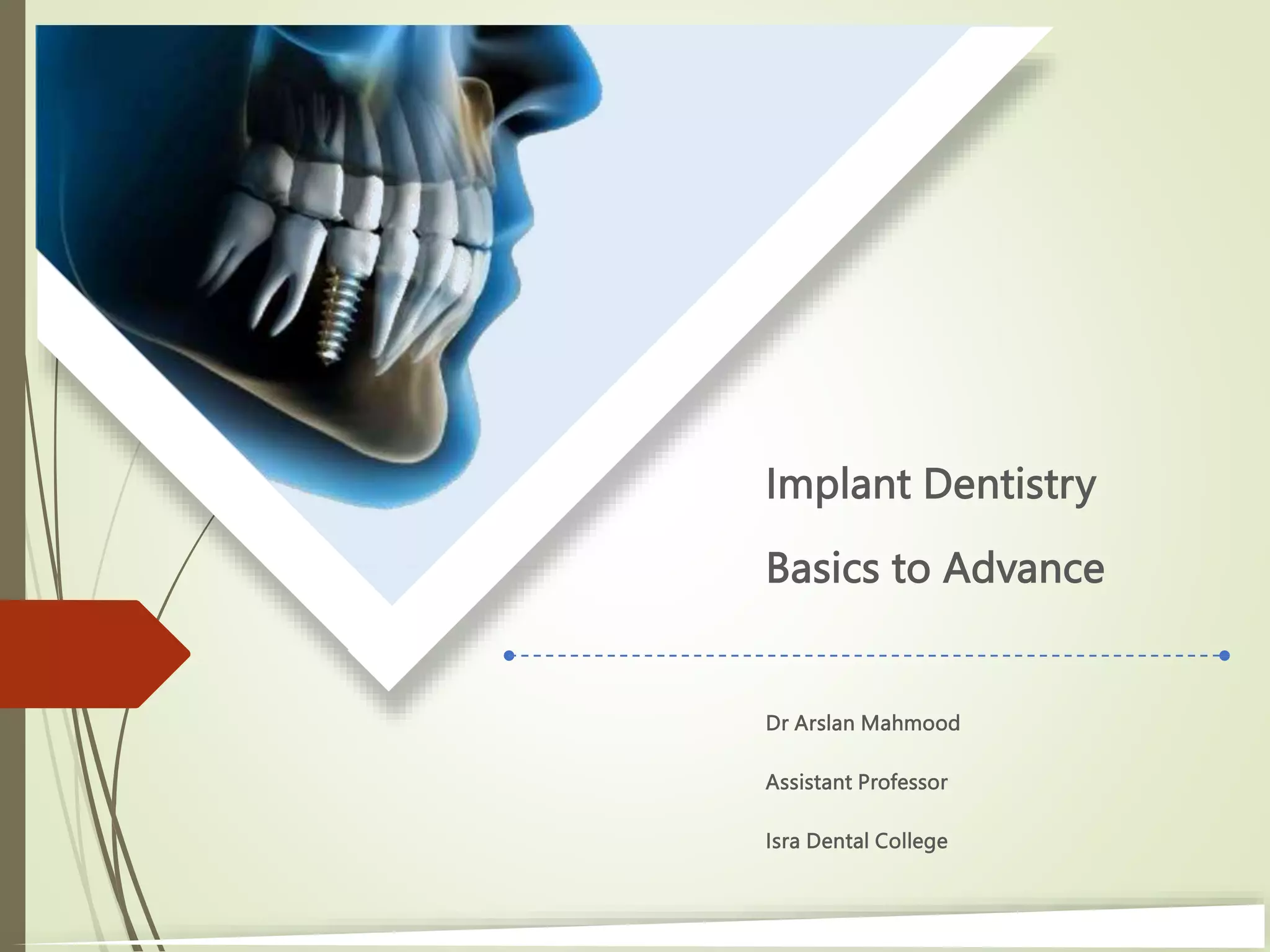 Implant Dentistry

Basics to Advance

Dr Arslan Mahmood

Assistant Professor

Isra Dental College